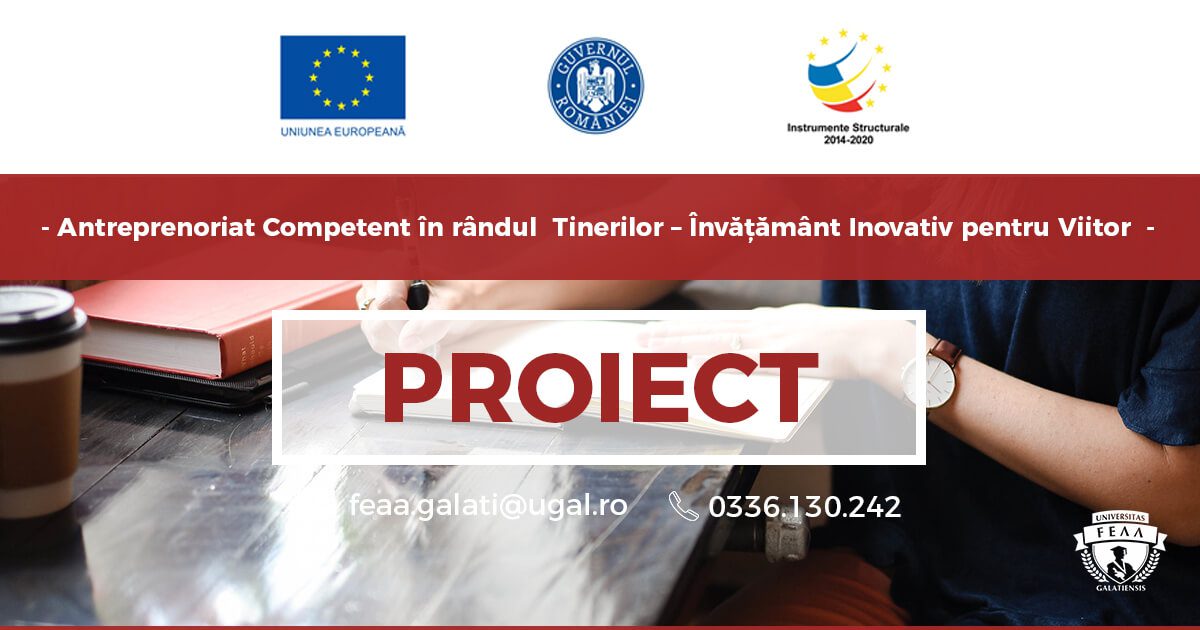 UNIUNEA EUROPEANĂ

GUVERNUL ROMÂNIEI

Instrumente Structurale 2014-2020

- Antreprenoriat Competent în rândul Tinerilor – Învățământ Inovativ pentru Viitor -

PROIECT

feaa.galati@ugal.ro

0336.130.242

UNIVERSITAS FEAA GALATIENSIS